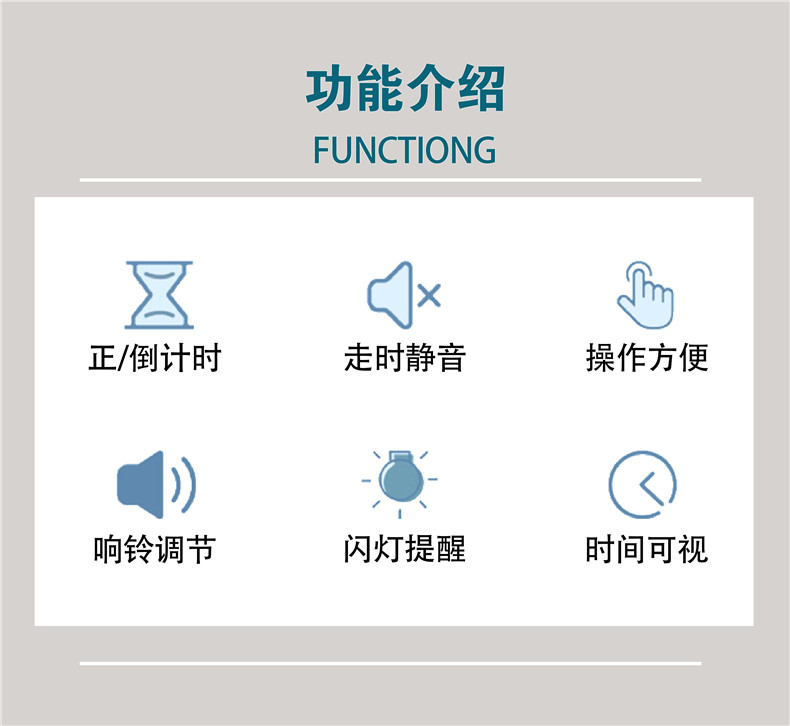 功能介绍
FUNCTIONG

正/倒计时

走时静音

操作方便

响铃调节

闪灯提醒

时间可视